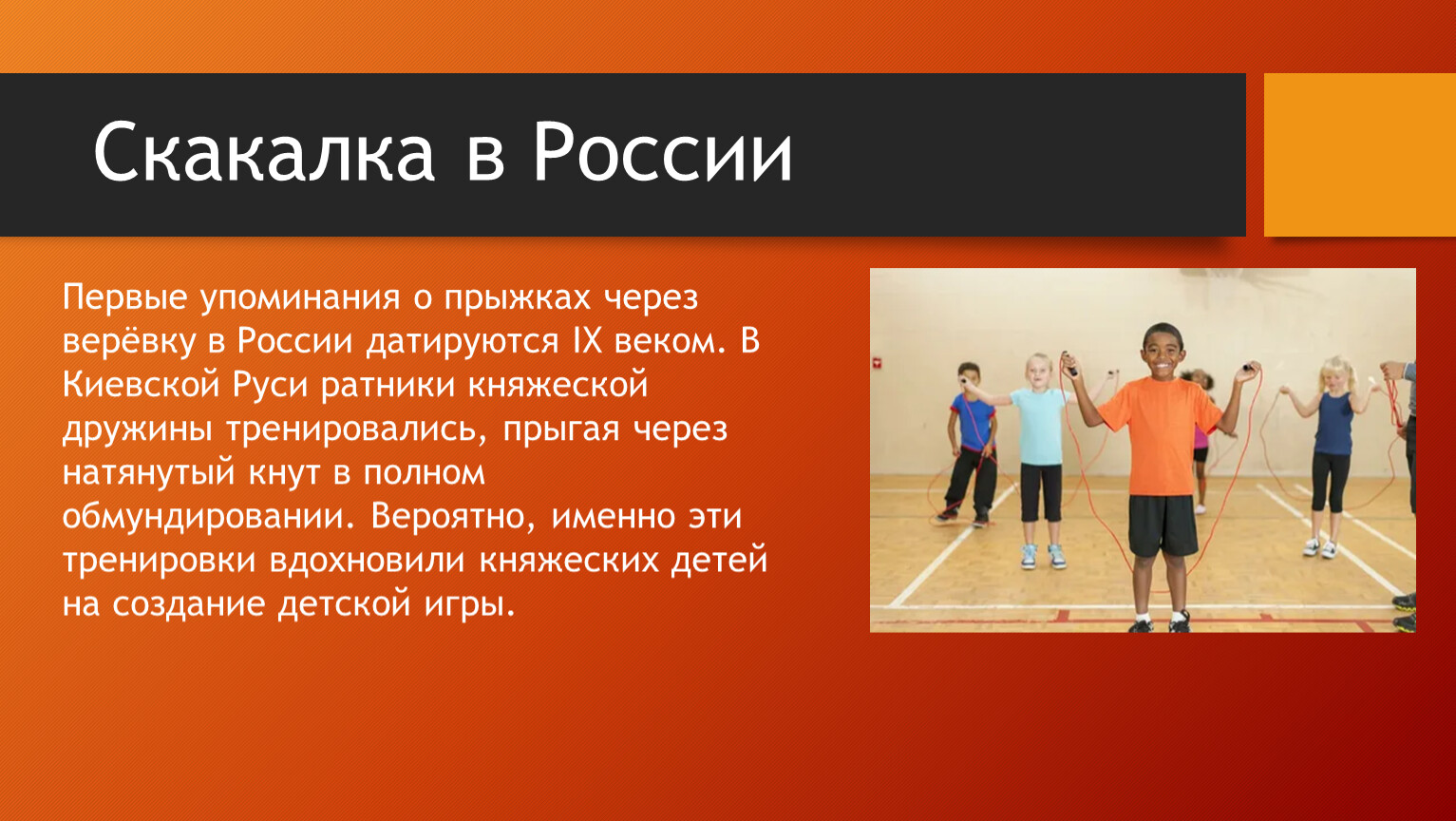 Скакалка в России

Первые упоминания о прыжках через верёвку в России датируются IX веком. В Киевской Руси ратники княжеской дружины тренировались, прыгая через натянутый кнут в полном обмундировании. Вероятно, именно эти тренировки вдохновили княжеских детей на создание детской игры.